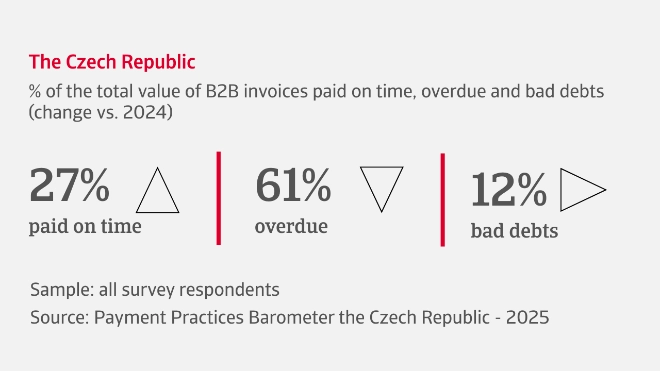 The Czech Republic

% of the total value of B2B invoices paid on time, overdue and bad debts (change vs. 2024)

27%
paid on time

61%
overdue

12%
bad debts

Sample: all survey respondents
Source: Payment Practices Barometer the Czech Republic - 2025